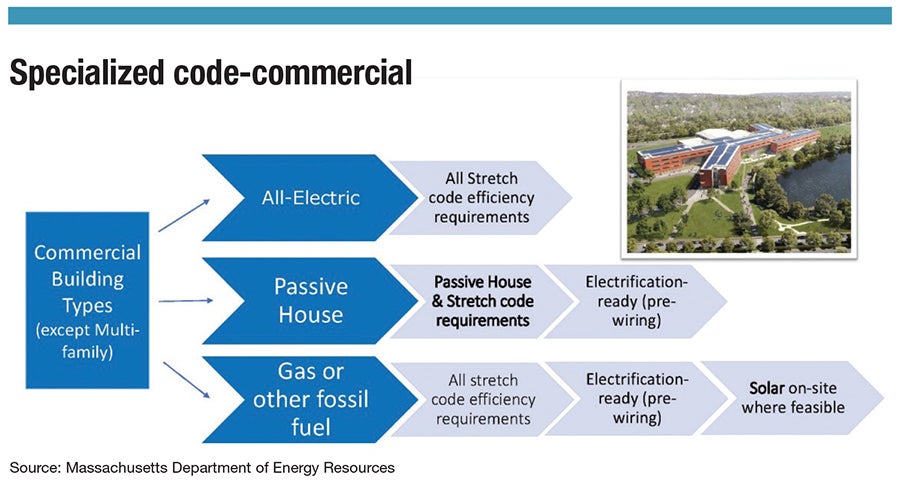 Specialized code-commercial

Commercial Building Types (except Multi-family)

All-Electric

All Stretch code efficiency requirements

Passive House

Passive House & Stretch code requirements

Electrification-ready (pre-wiring)

Gas or other fossil fuel

All stretch code efficiency requirements

Electrification-ready (pre-wiring)

Solar on-site where feasible

Source: Massachusetts Department of Energy Resources